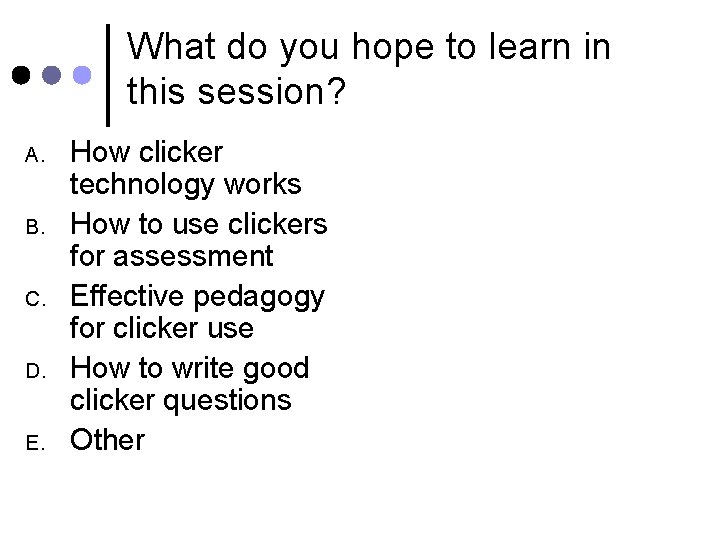 What do you hope to learn in this session?

A. How clicker technology works
B. How to use clickers for assessment
C. Effective pedagogy for clicker use
D. How to write good clicker questions
E. Other